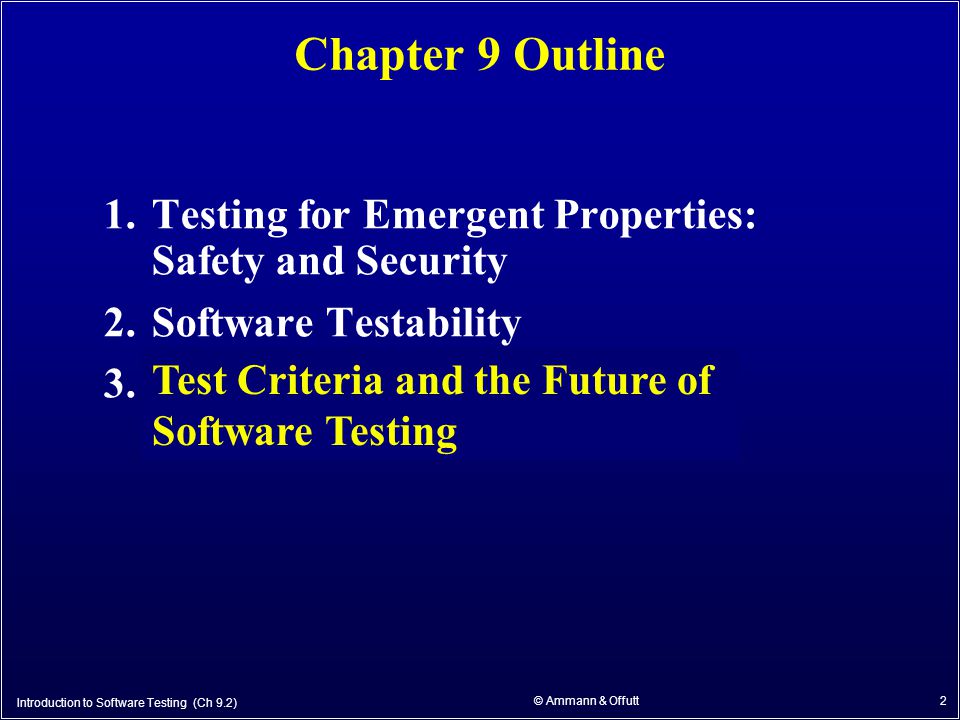 Chapter 9 Outline

1. Testing for Emergent Properties: Safety and Security
2. Software Testability
3. Test Criteria and the Future of Software Testing

Introduction to Software Testing (Ch 9.2)

© Ammann & Offutt

2